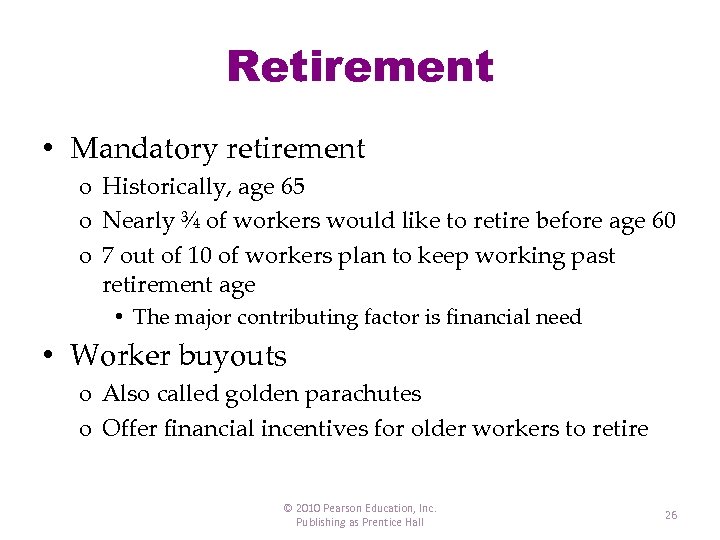 Retirement

• Mandatory retirement
  o Historically, age 65
  o Nearly ¾ of workers would like to retire before age 60
  o 7 out of 10 of workers plan to keep working past retirement age
    • The major contributing factor is financial need
• Worker buyouts
  o Also called golden parachutes
  o Offer financial incentives for older workers to retire

© 2010 Pearson Education, Inc.
Publishing as Prentice Hall

26